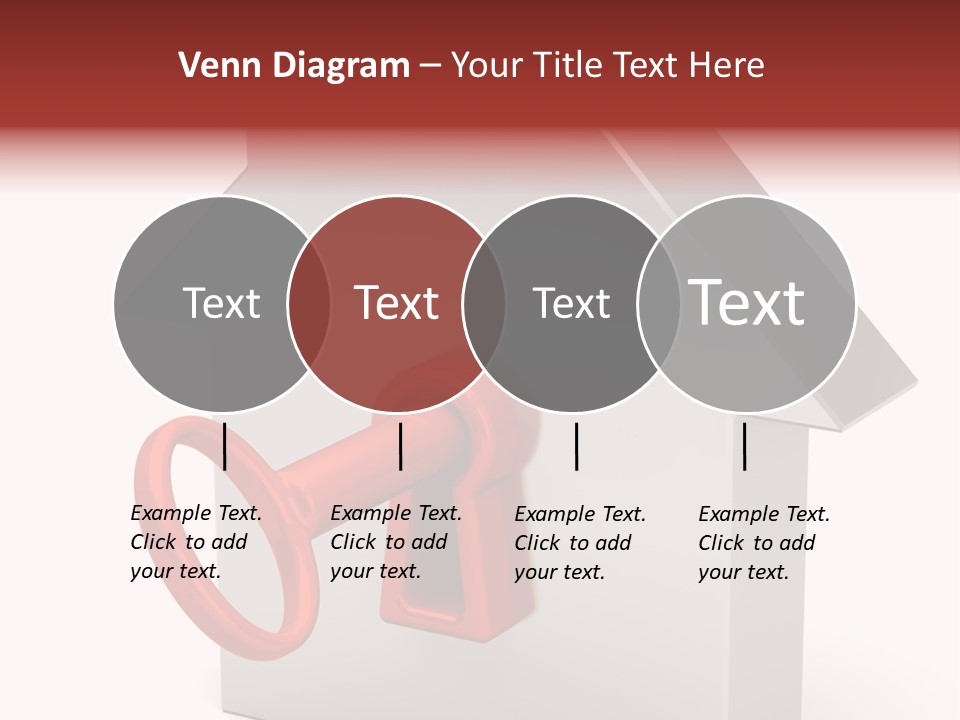 Venn Diagram – Your Title Text Here

Text

Text

Text

Text

Example Text. Click to add your text.

Example Text. Click to add your text.

Example Text. Click to add your text.

Example Text. Click to add your text.